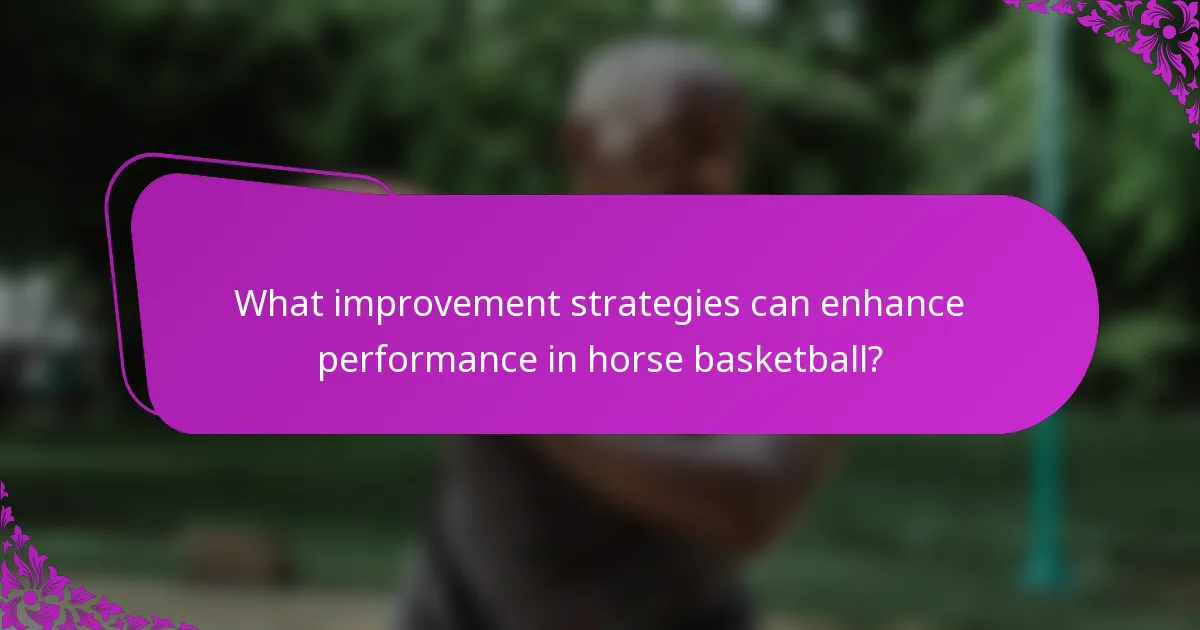 What improvement strategies can enhance performance in horse basketball?